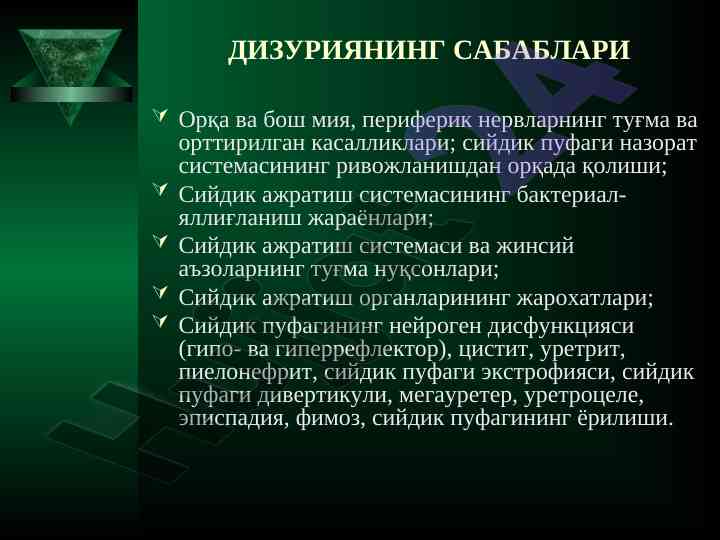 ДИЗУРИЯНИНГ САБАБЛАРИ

Орқа ва бош мия, периферик нервларнинг туғма ва орттирилган касалликлари; сийдик пуфаги назорат системасининг ривожланишдан орқада қолиши;

Сийдик ажратиш системасининг бактериал-яллиғланиш жараёнлари;

Сийдик ажратиш системаси ва жинсий аъзоларнинг туғма нуқсонлари;

Сийдик ажратиш органларининг жарохатлари;

Сийдик пуфагининг нейроген дисфункцияси (гипо- ва гиперрефлектор), цистит, уретрит, пиелонефрит, сийдик пуфаги экстрофияси, сийдик пуфаги дивертикули, мегауретер, уретроцеле, эписпадия, фимоз, сийдик пуфагининг ёрилиши.